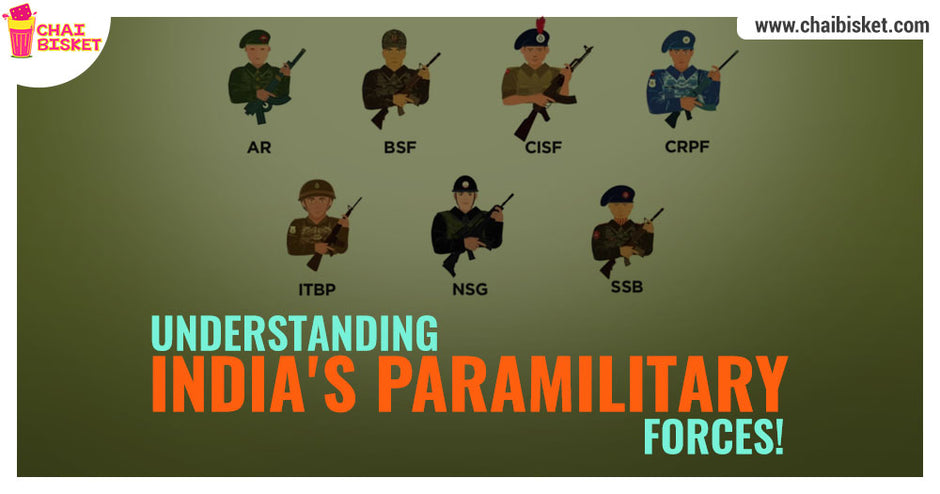 CHAI BISKET

www.chaibisket.com

AR
BSF
CISF
CRPF
ITBP
NSG
SSB

UNDERSTANDING
INDIA'S PARAMILITARY
FORCES!